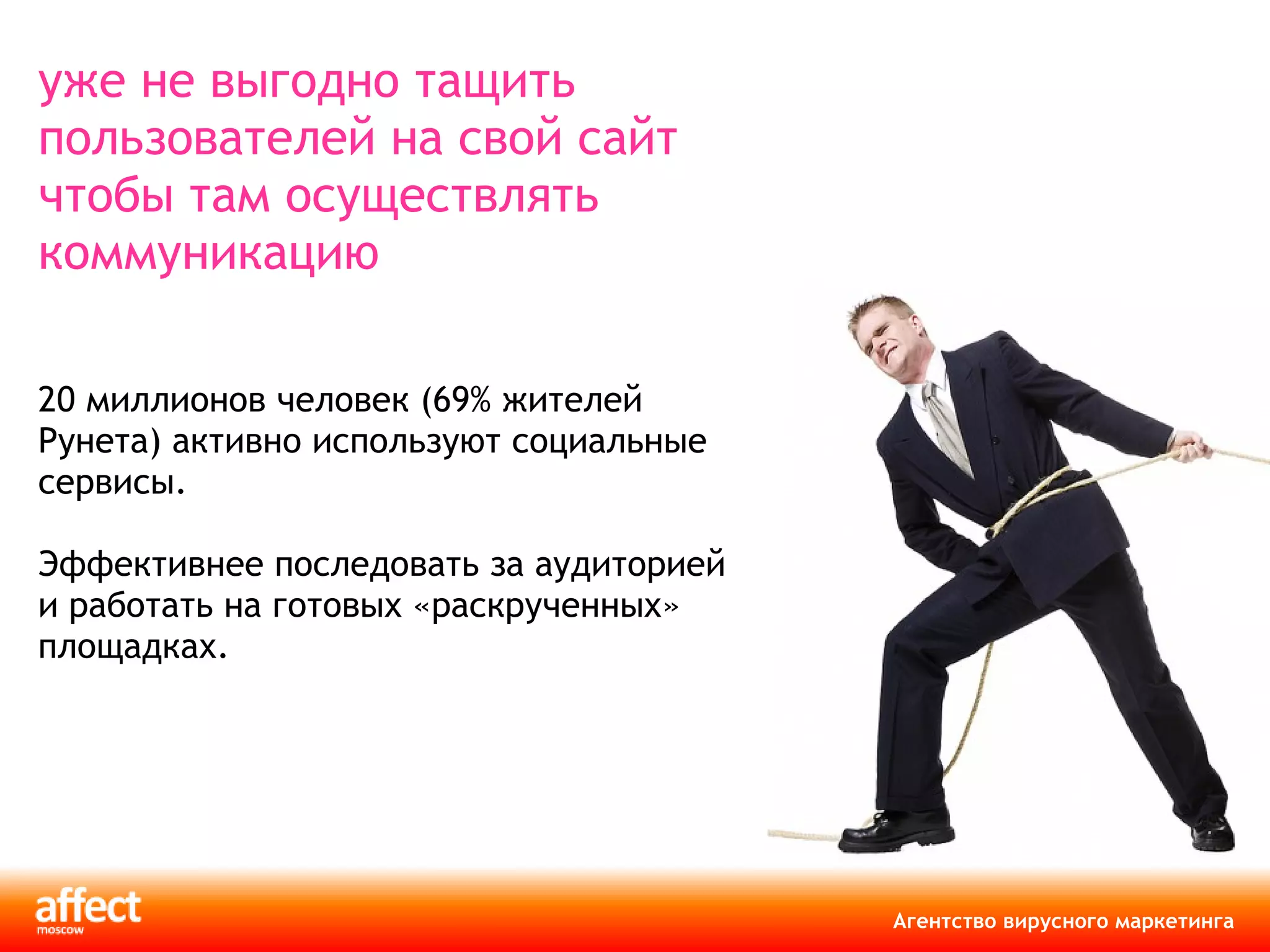 уже не выгодно тащить пользователей на свой сайт чтобы там осуществлять коммуникацию

20 миллионов человек (69% жителей Рунета) активно используют социальные сервисы.

Эффективнее последовать за аудиторией и работать на готовых «раскрученных» площадках.

affect
moscow

Агентство вирусного маркетинга